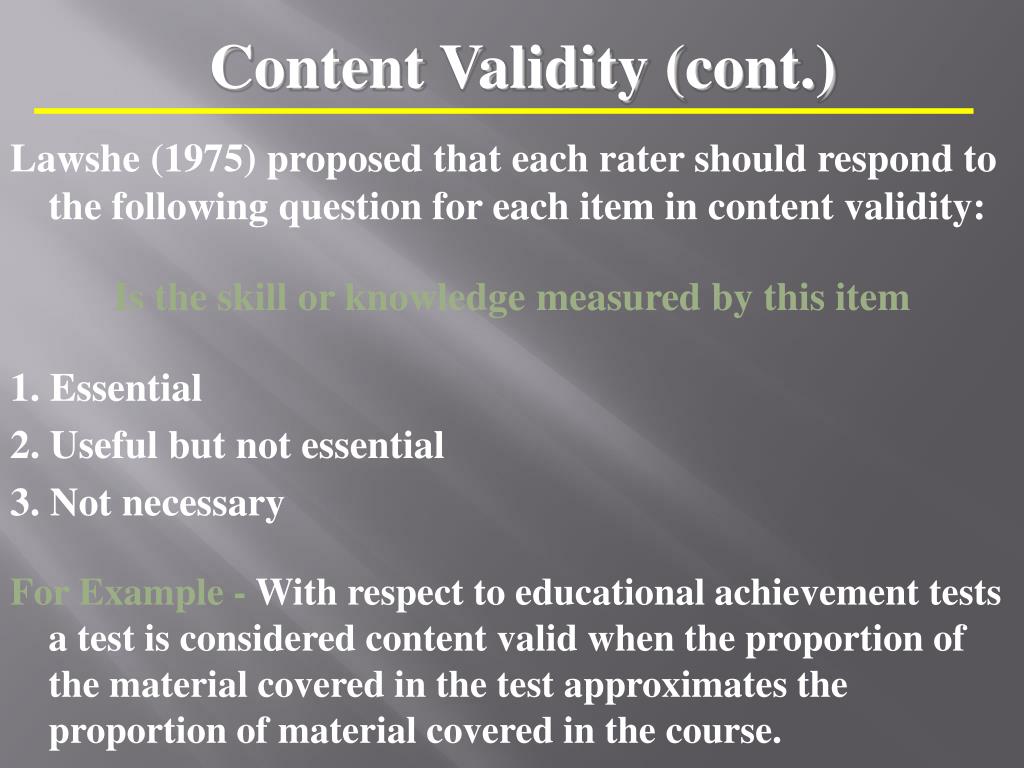 Content Validity (cont.)

Lawshe (1975) proposed that each rater should respond to the following question for each item in content validity:

Is the skill or knowledge measured by this item

1. Essential
2. Useful but not essential
3. Not necessary

For Example - With respect to educational achievement tests a test is considered content valid when the proportion of the material covered in the test approximates the proportion of material covered in the course.